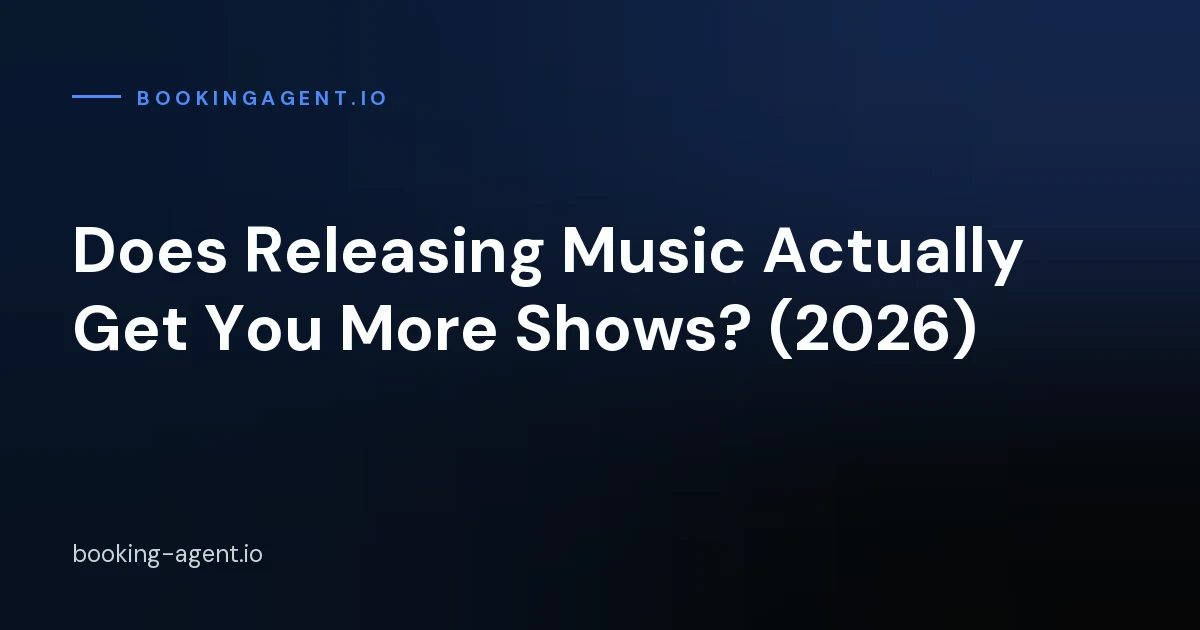 BOOKINGAGENT.IO

Does Releasing Music Actually Get You More Shows? (2026)

booking-agent.io